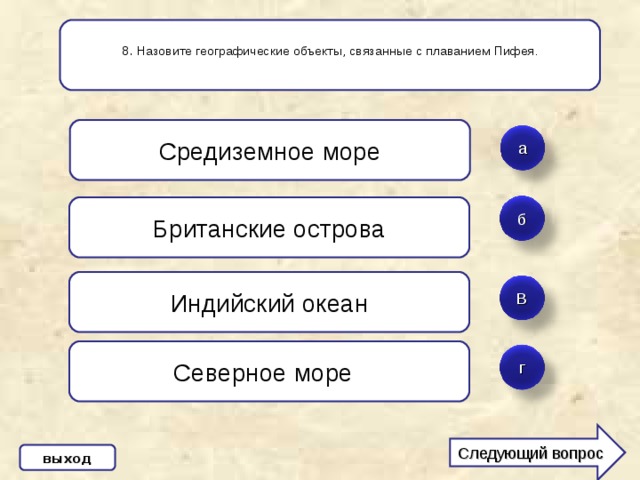 8. Назовите географические объекты, связанные с плаванием Пифея.

Средиземное море

а

Британские острова

б

Индийский океан

в

Северное море

г

выход

Следующий вопрос